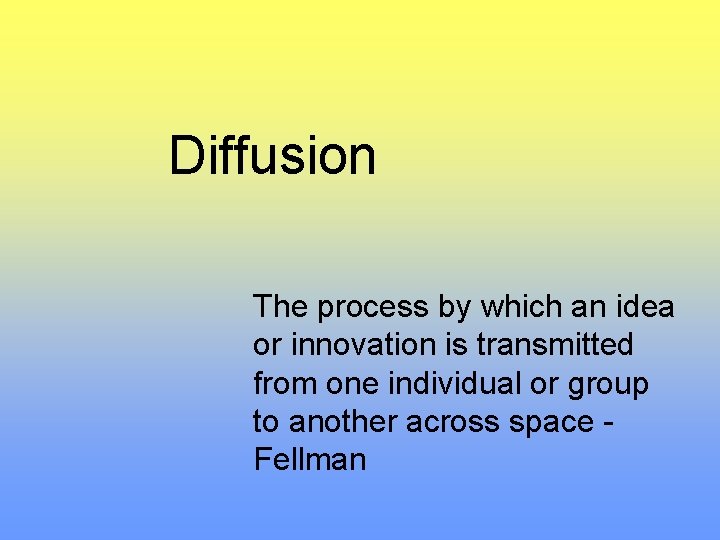 Diffusion

The process by which an idea or innovation is transmitted from one individual or group to another across space - Fellman